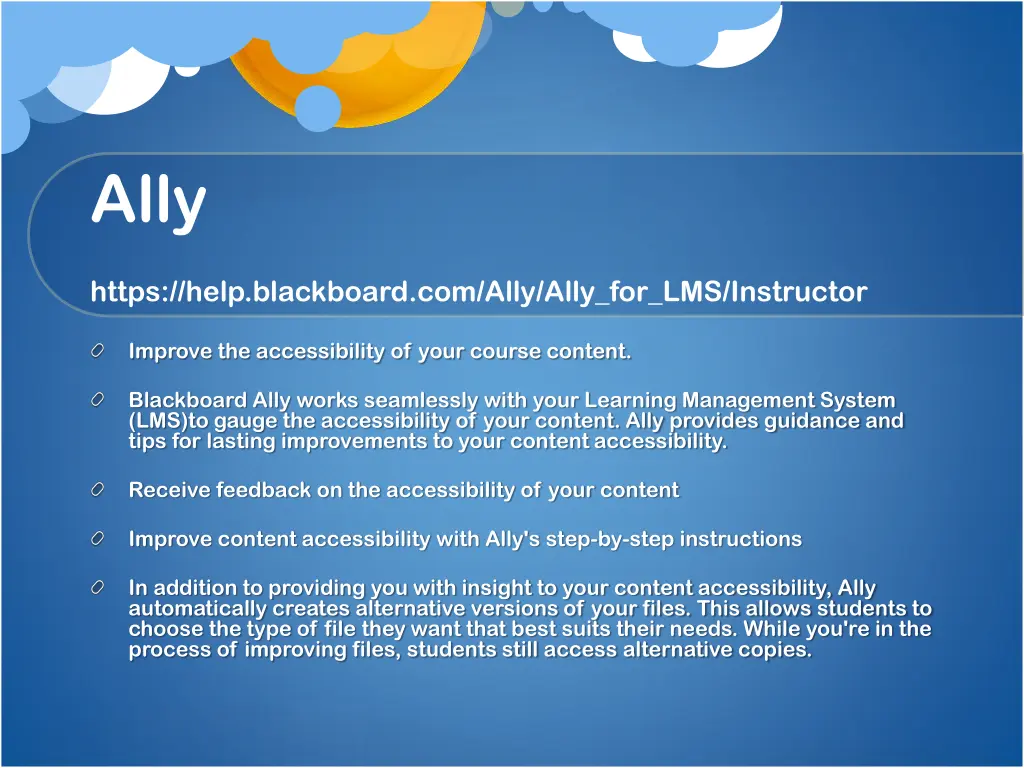 Ally

https://help.blackboard.com/Ally/Ally_for_LMS/Instructor

Improve the accessibility of your course content.

Blackboard Ally works seamlessly with your Learning Management System (LMS)to gauge the accessibility of your content. Ally provides guidance and tips for lasting improvements to your content accessibility.

Receive feedback on the accessibility of your content

Improve content accessibility with Ally's step-by-step instructions

In addition to providing you with insight to your content accessibility, Ally automatically creates alternative versions of your files. This allows students to choose the type of file they want that best suits their needs. While you're in the process of improving files, students still access alternative copies.